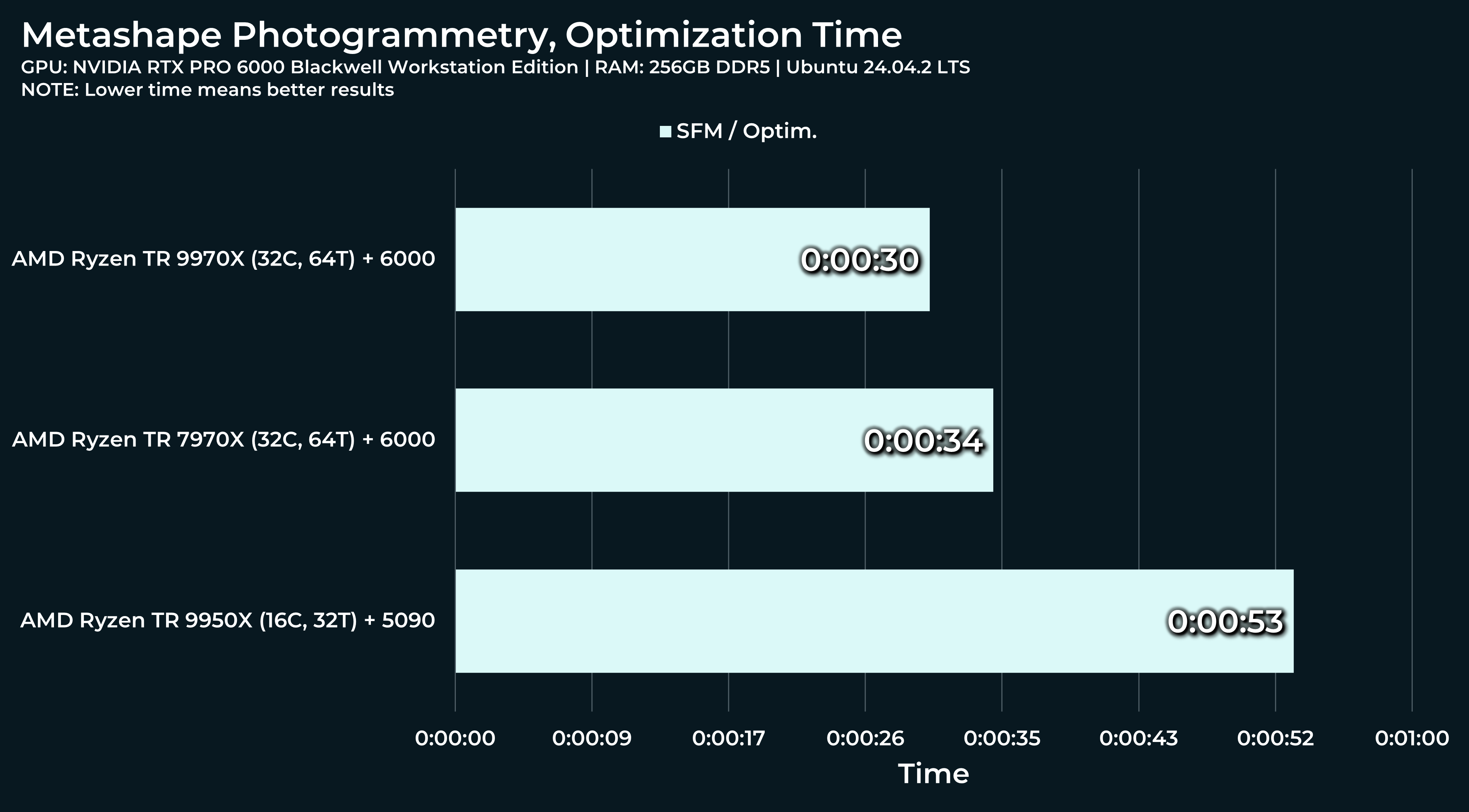 Metashape Photogrammetry, Optimization Time
GPU: NVIDIA RTX PRO 6000 Blackwell Workstation Edition | RAM: 256GB DDR5 | Ubuntu 24.04.2 LTS
NOTE: Lower time means better results

SFM / Optim.

AMD Ryzen TR 9970X (32C, 64T) + 6000
0:00:30

AMD Ryzen TR 7970X (32C, 64T) + 6000
0:00:34

AMD Ryzen TR 9950X (16C, 32T) + 5090
0:00:53

0:00:00
0:00:09
0:00:17
0:00:26
0:00:35
0:00:43
0:00:52
0:01:00

Time